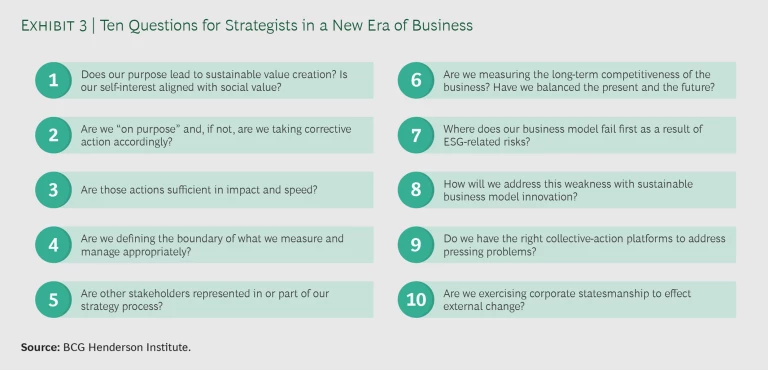 EXHIBIT 3 | Ten Questions for Strategists in a New Era of Business

1 Does our purpose lead to sustainable value creation? Is our self-interest aligned with social value?

2 Are we "on purpose" and, if not, are we taking corrective action accordingly?

3 Are those actions sufficient in impact and speed?

4 Are we defining the boundary of what we measure and manage appropriately?

5 Are other stakeholders represented in or part of our strategy process?

6 Are we measuring the long-term competitiveness of the business? Have we balanced the present and the future?

7 Where does our business model fail first as a result of ESG-related risks?

8 How will we address this weakness with sustainable business model innovation?

9 Do we have the right collective-action platforms to address pressing problems?

10 Are we exercising corporate statesmanship to effect external change?

Source: BCG Henderson Institute.